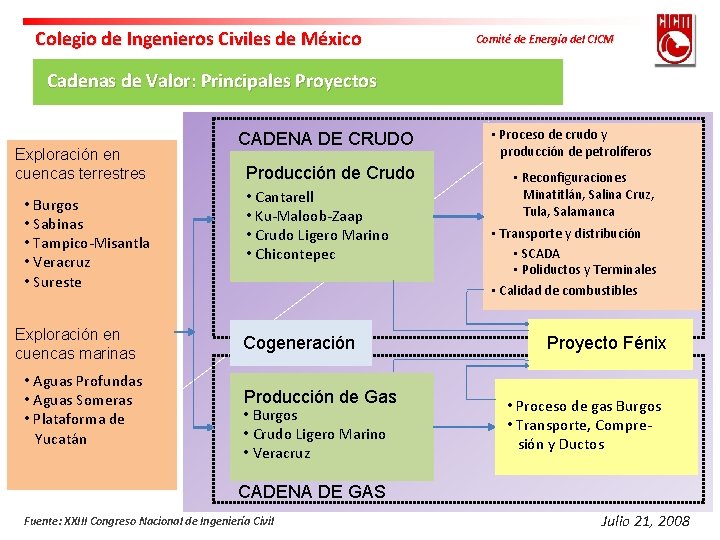 Colegio de Ingenieros Civiles de México

Comité de Energía del CICM

CICM

Cadenas de Valor: Principales Proyectos

Exploración en cuencas terrestres

• Burgos
• Sabinas
• Tampico-Misantla
• Veracruz
• Sureste

Exploración en cuencas marinas

• Aguas Profundas
• Aguas Someras
• Plataforma de Yucatán

CADENA DE CRUDO

Producción de Crudo

• Cantarell
• Ku-Maloob-Zaap
• Crudo Ligero Marino
• Chicontepec

• Proceso de crudo y producción de petrolíferos

• Reconfiguraciones Minatitlán, Salina Cruz, Tula, Salamanca

• Transporte y distribución

• SCADA
• Poliductos y Terminales

• Calidad de combustibles

Cogeneración

Proyecto Fénix

Producción de Gas

• Burgos
• Crudo Ligero Marino
• Veracruz

• Proceso de gas Burgos
• Transporte, Compresión y Ductos

CADENA DE GAS

Fuente: XXIII Congreso Nacional de Ingeniería Civil

Julio 21, 2008